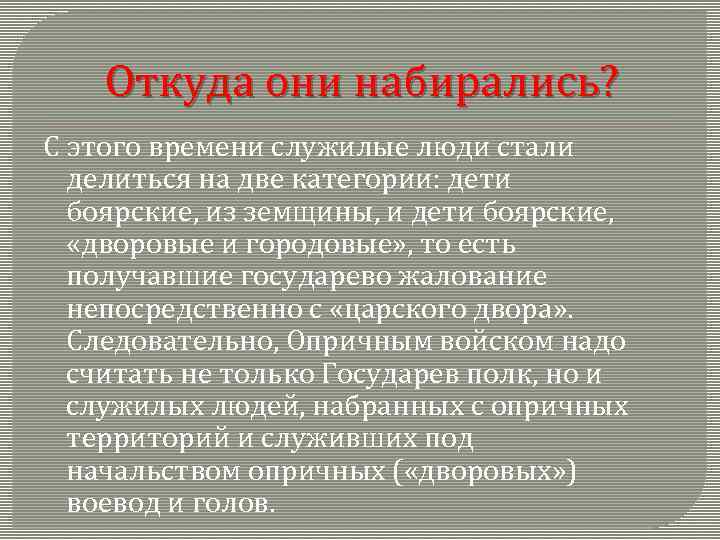 Откуда они набирались?

С этого времени служилые люди стали делиться на две категории: дети боярские, из земщины, и дети боярские, «дворовые и городовые», то есть получавшие государево жалование непосредственно с «царского двора». Следовательно, Опричным войском надо считать не только Государев полк, но и служилых людей, набранных с опричных территорий и служивших под начальством опричных («дворовых») воевод и голов.